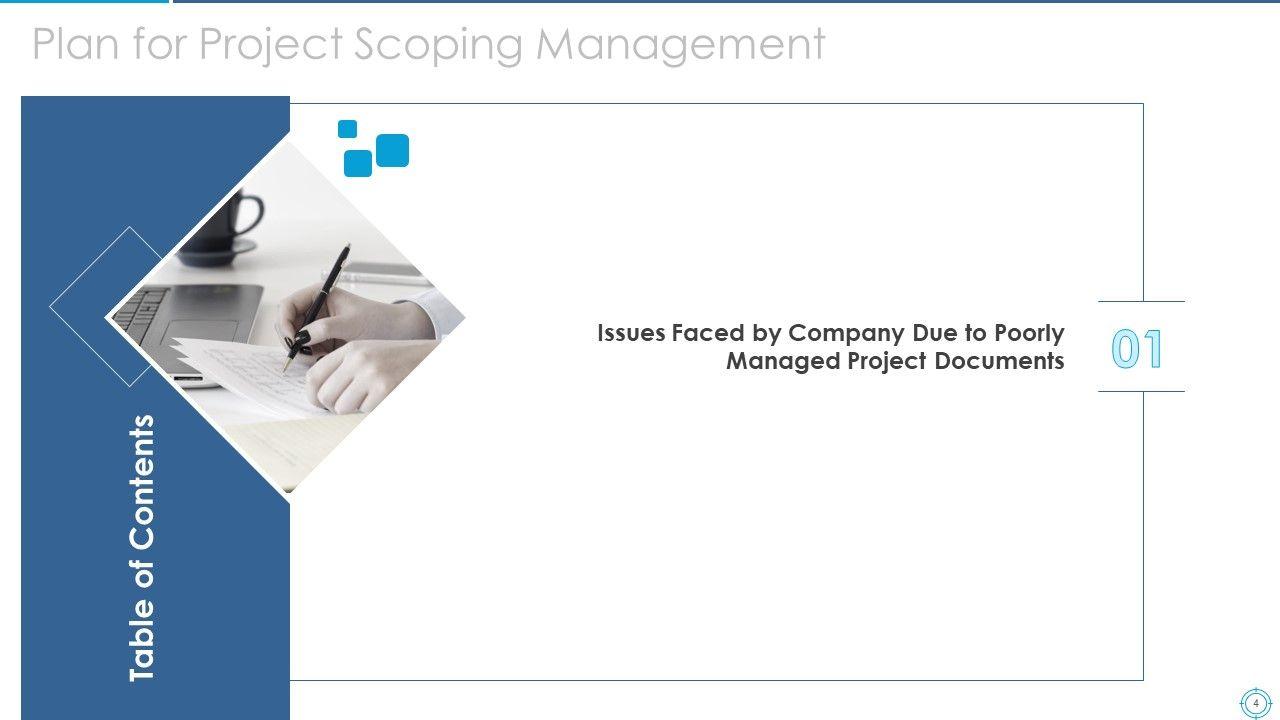 Plan for Project Scoping Management

Table of Contents

Issues Faced by Company Due to Poorly Managed Project Documents

01

4